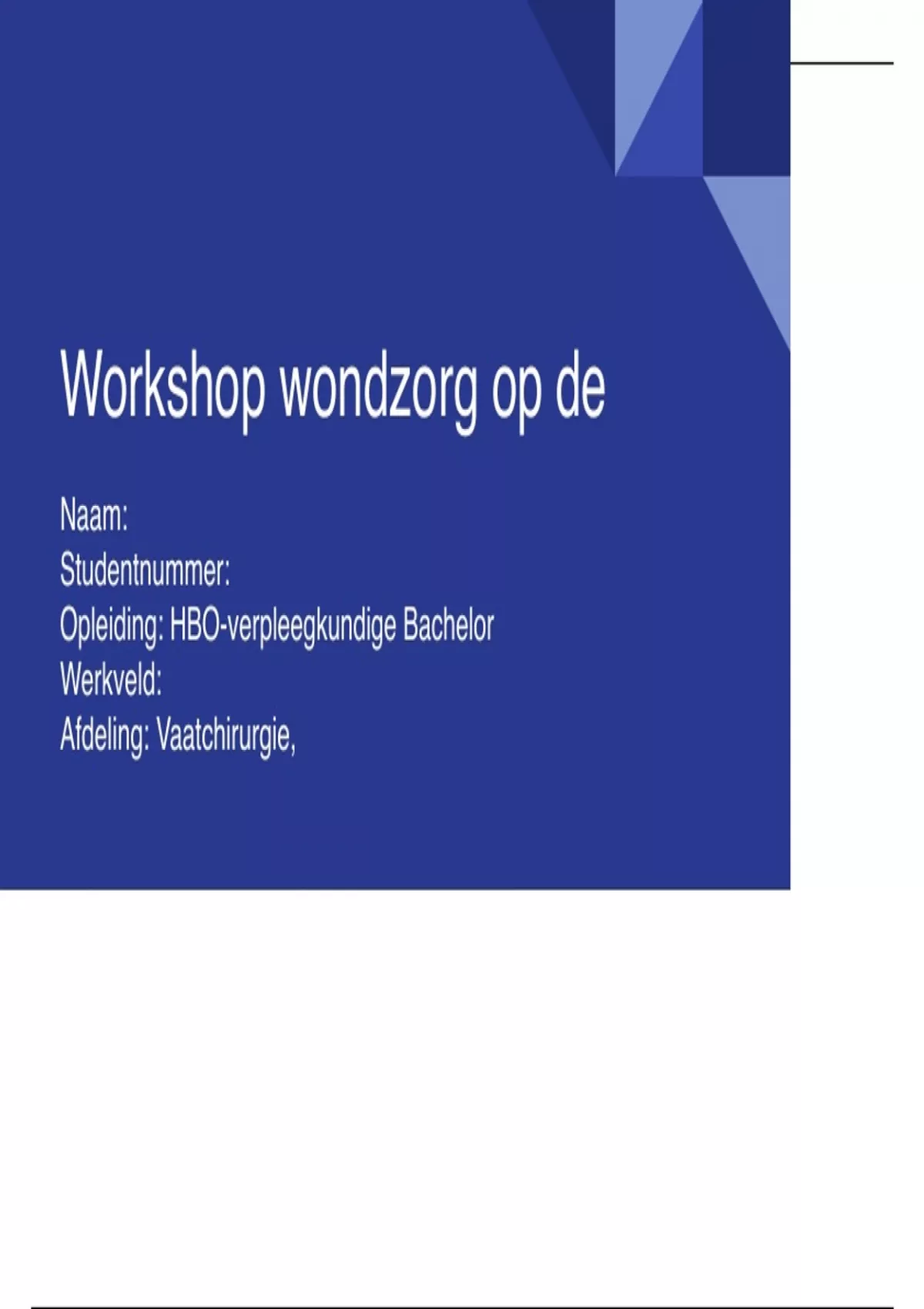 Workshop wondzorg op de

Naam:
Studentnummer:
Opleiding: HBO-verpleegkundige Bachelor
Werkveld:
Afdeling: Vaatchirurgie,